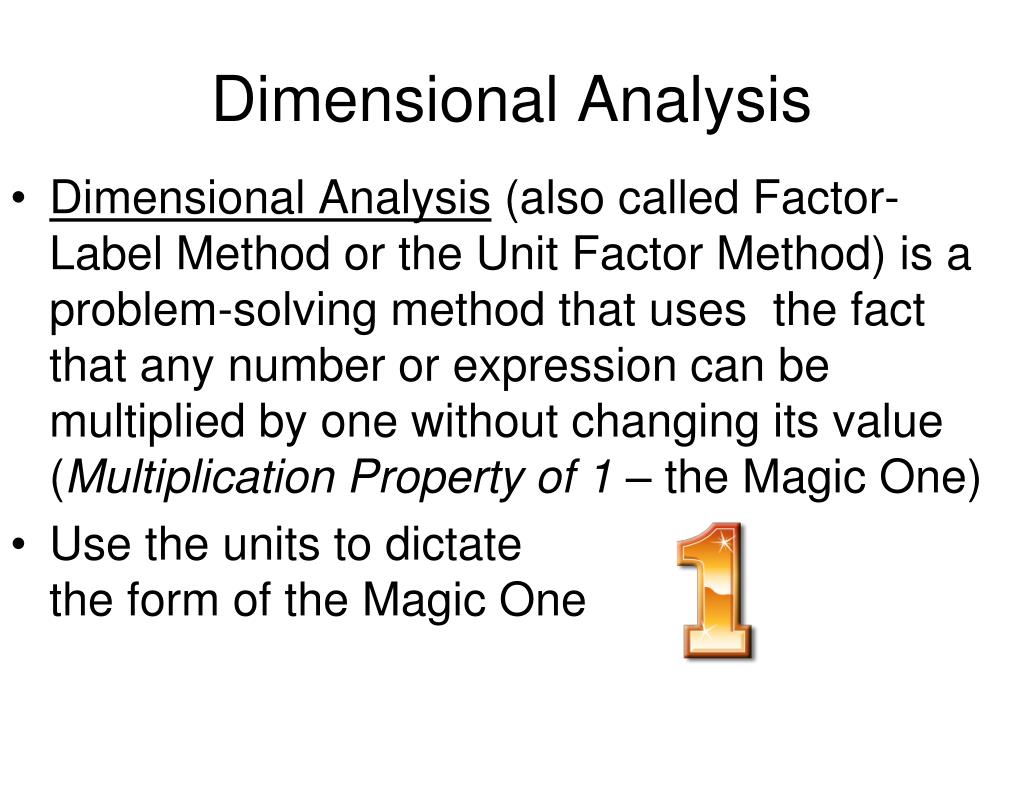 Dimensional Analysis

• Dimensional Analysis (also called Factor-Label Method or the Unit Factor Method) is a problem-solving method that uses the fact that any number or expression can be multiplied by one without changing its value (Multiplication Property of 1 – the Magic One)

• Use the units to dictate the form of the Magic One

1